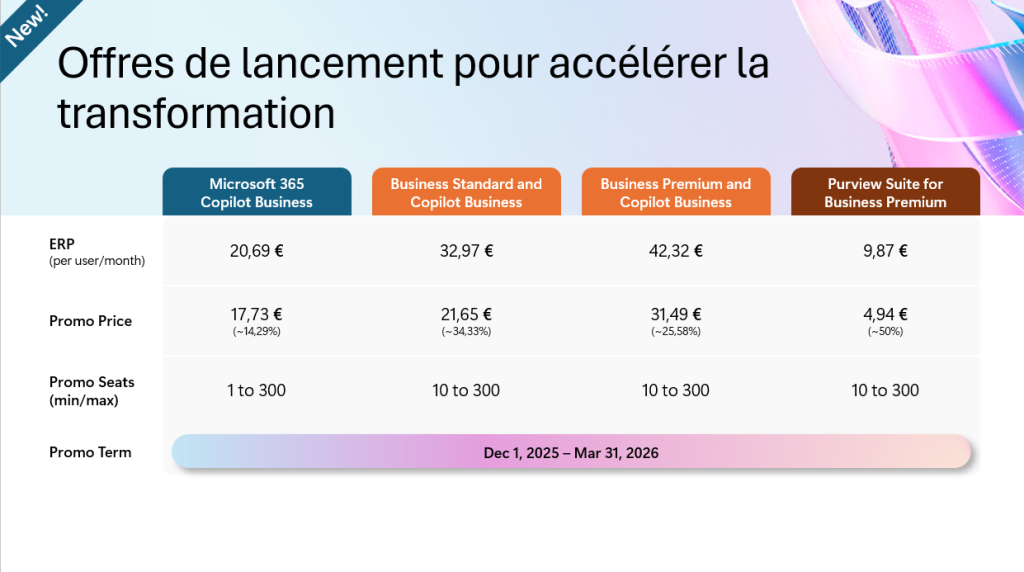 New!

Offres de lancement pour accélérer la transformation

| | Microsoft 365 Copilot Business | Business Standard and Copilot Business | Business Premium and Copilot Business | Purview Suite for Business Premium |
|---|---|---|---|---|
| ERP (per user/month) | 20,69 € | 32,97 € | 42,32 € | 9,87 € |
| Promo Price | 17,73 € (~14,29%) | 21,65 € (~34,33%) | 31,49 € (~25,58%) | 4,94 € (~50%) |
| Promo Seats (min/max) | 1 to 300 | 10 to 300 | 10 to 300 | 10 to 300 |
| Promo Term | Dec 1, 2025 – Mar 31, 2026 | | | |